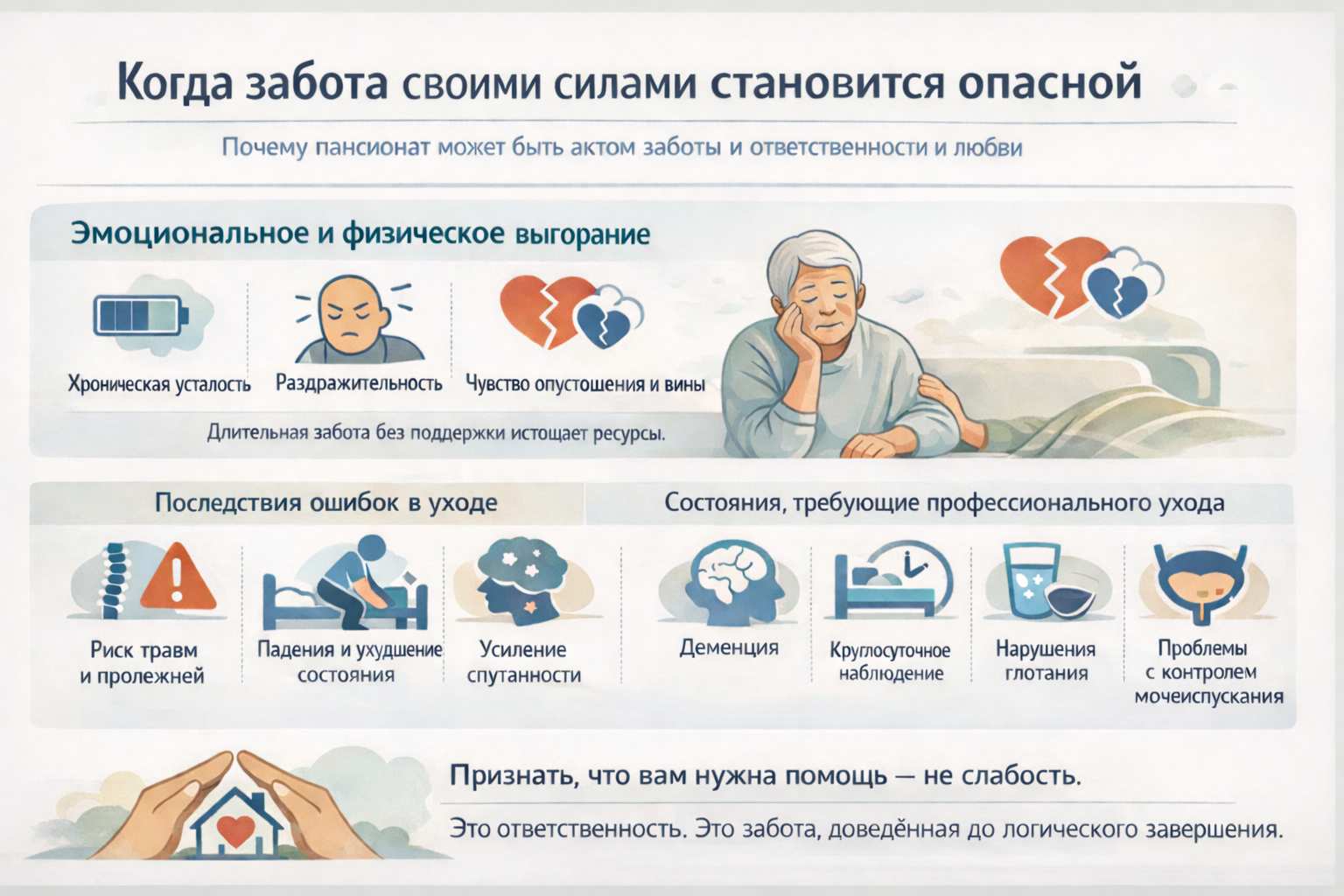 Когда забота своими силами становится опасной

Почему пансионат может быть актом заботы и ответственности и любви

Эмоциональное и физическое выгорание

Хроническая усталость

Раздражительность

Чувство опустошения и вины

Длительная забота без поддержки истощает ресурсы.

Последствия ошибок в уходе

Риск травм и пролежней

Падения и ухудшение состояния

Усиление спутанности

Состояния, требующие профессионального ухода

Деменция

Круглосуточное наблюдение

Нарушения глотания

Проблемы с контролем мочеиспускания

Признать, что вам нужна помощь — не слабость.

Это ответственность. Это забота, доведённая до логического завершения.